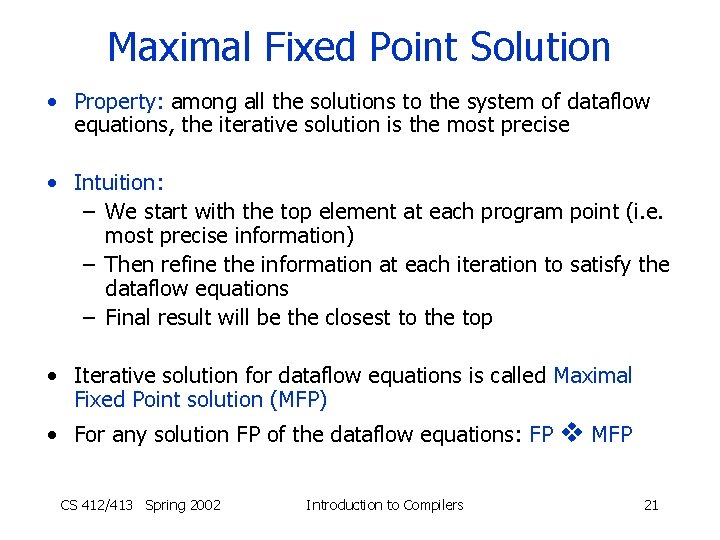 Maximal Fixed Point Solution

• Property: among all the solutions to the system of dataflow equations, the iterative solution is the most precise

• Intuition:
– We start with the top element at each program point (i.e. most precise information)
– Then refine the information at each iteration to satisfy the dataflow equations
– Final result will be the closest to the top

• Iterative solution for dataflow equations is called Maximal Fixed Point solution (MFP)

• For any solution FP of the dataflow equations: FP ❖ MFP

CS 412/413 Spring 2002 Introduction to Compilers 21